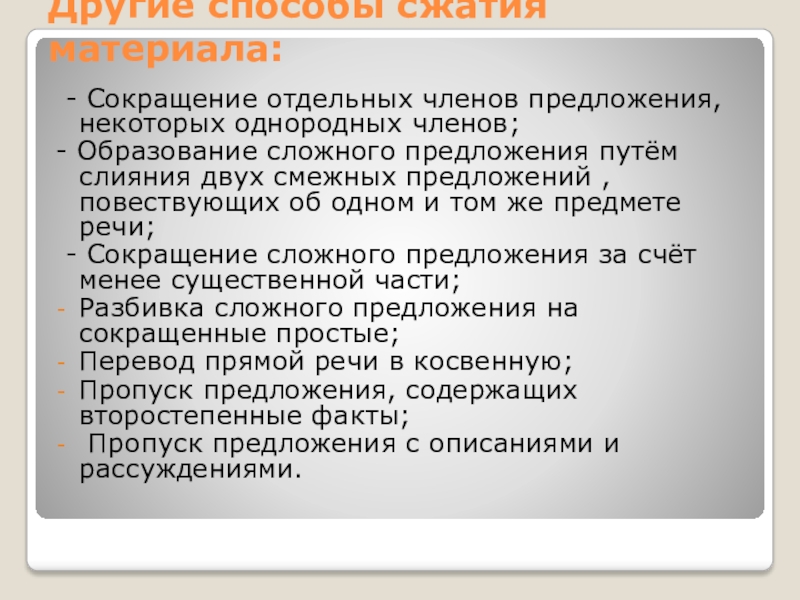 Другие способы сжатия материала:

- Сокращение отдельных членов предложения, некоторых однородных членов;

- Образование сложного предложения путём слияния двух смежных предложений , повествующих об одном и том же предмете речи;

- Сокращение сложного предложения за счёт менее существенной части;

- Разбивка сложного предложения на сокращенные простые;

- Перевод прямой речи в косвенную;

- Пропуск предложения, содержащих второстепенные факты;

- Пропуск предложения с описаниями и рассуждениями.